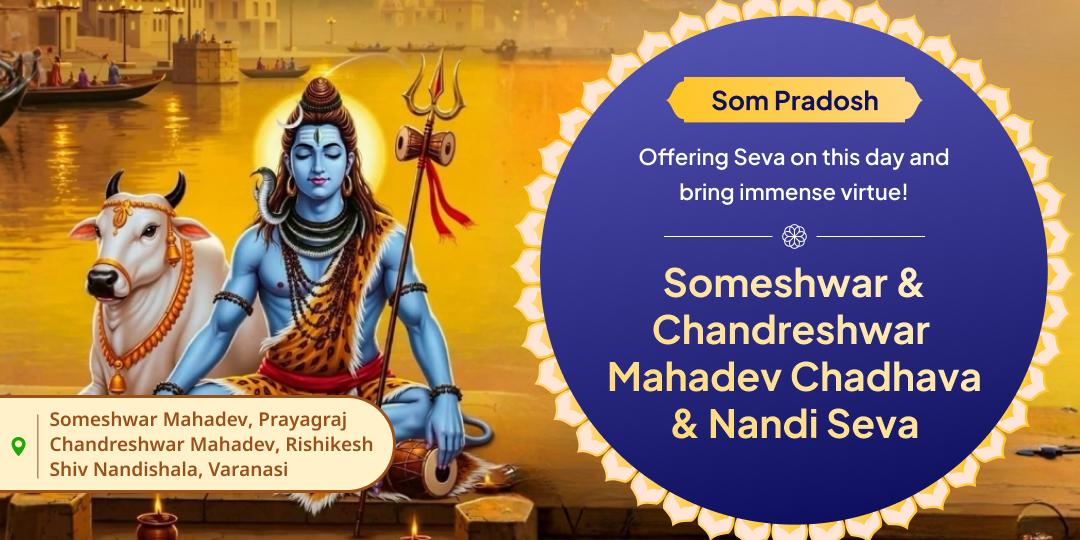 Som Pradosh

Offering Seva on this day and bring immense virtue!

Someshwar & Chandreshwar Mahadev Chadhava & Nandi Seva

Someshwar Mahadev, Prayagraj
Chandreshwar Mahadev, Rishikesh
Shiv Nandishala, Varanasi